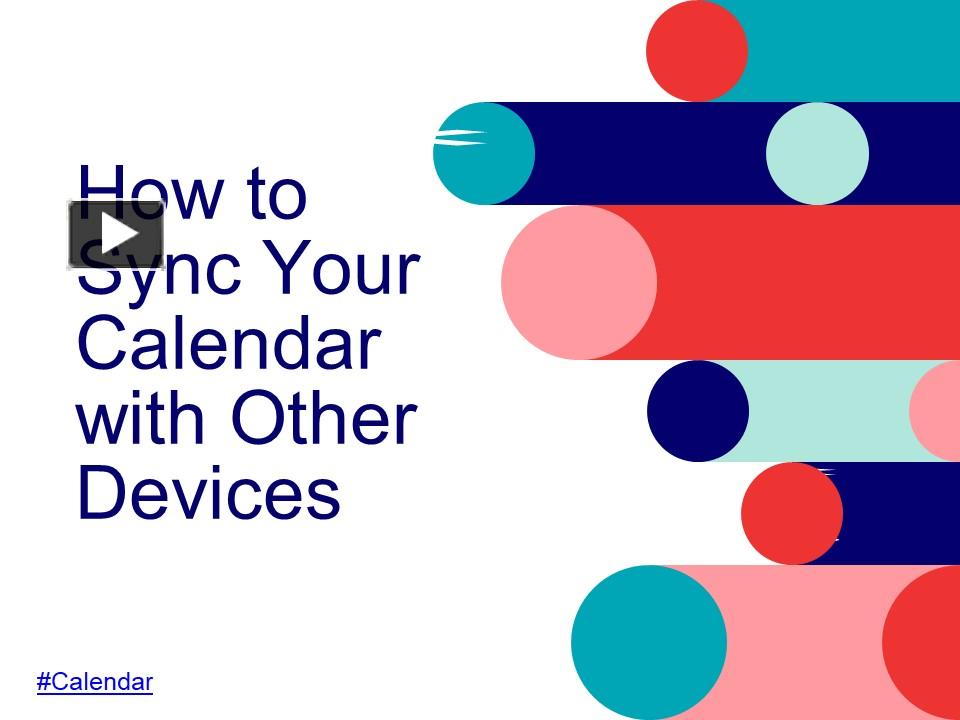 How to Sync Your Calendar with Other Devices

#Calendar